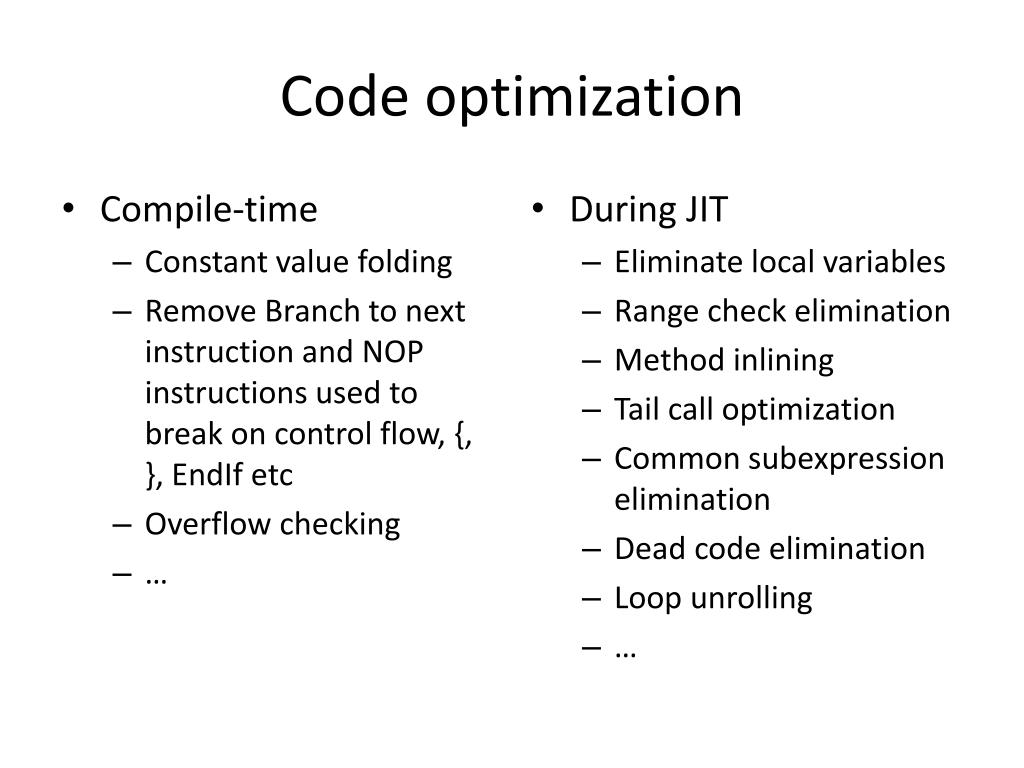 Code optimization

• Compile-time
– Constant value folding
– Remove Branch to next instruction and NOP instructions used to break on control flow, {, }, EndIf etc
– Overflow checking
– …

• During JIT
– Eliminate local variables
– Range check elimination
– Method inlining
– Tail call optimization
– Common subexpression elimination
– Dead code elimination
– Loop unrolling
– …